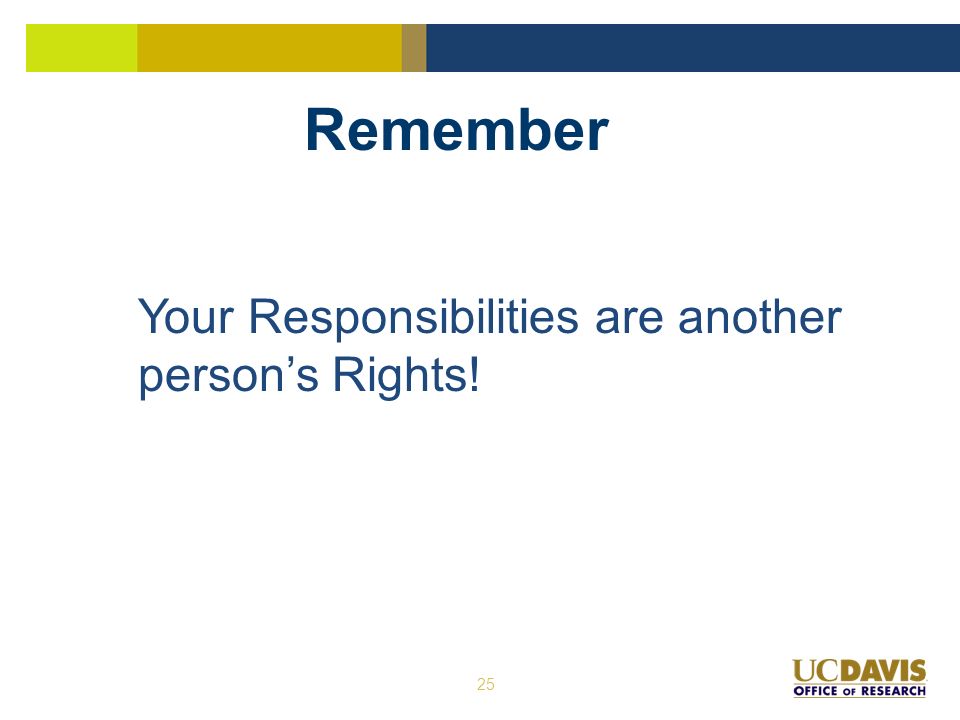 Remember

Your Responsibilities are another person’s Rights!

25

UCDAVIS
OFFICE OF RESEARCH